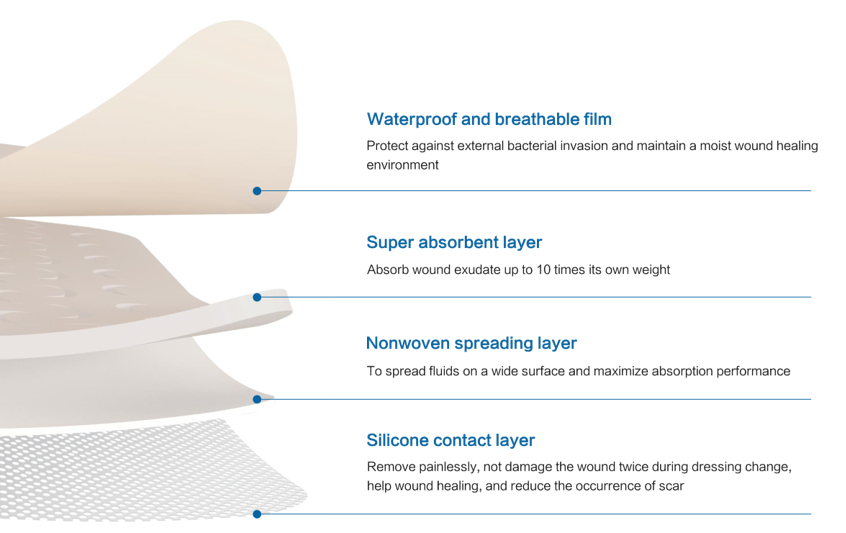 Waterproof and breathable film

Protect against external bacterial invasion and maintain a moist wound healing environment

Super absorbent layer

Absorb wound exudate up to 10 times its own weight

Nonwoven spreading layer

To spread fluids on a wide surface and maximize absorption performance

Silicone contact layer

Remove painlessly, not damage the wound twice during dressing change, help wound healing, and reduce the occurrence of scar